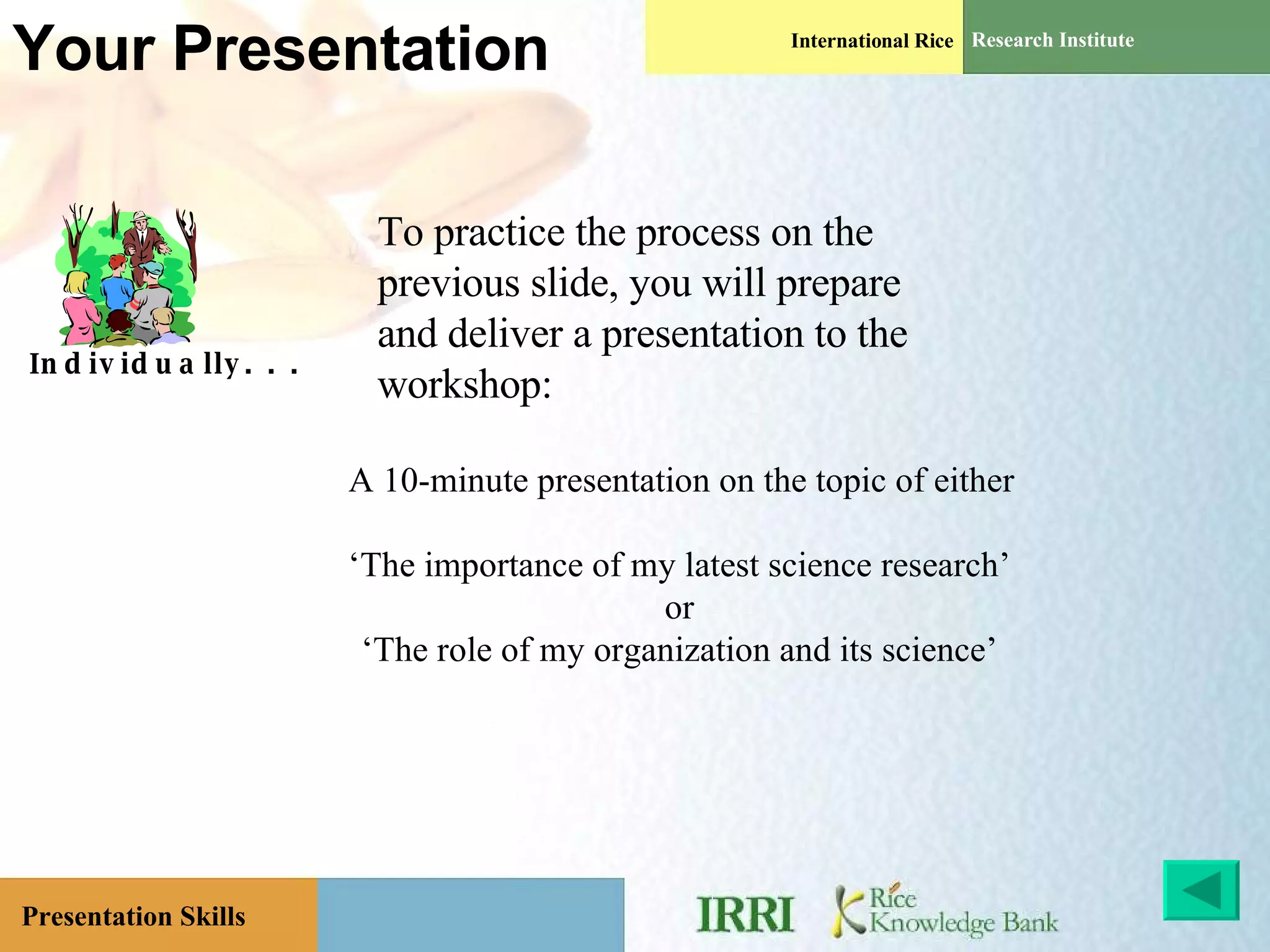 Your Presentation

International Rice Research Institute

Individually. . .

To practice the process on the previous slide, you will prepare and deliver a presentation to the workshop:

A 10-minute presentation on the topic of either

‘The importance of my latest science research’
or
‘The role of my organization and its science’

Presentation Skills

IRRI

Rice Knowledge Bank